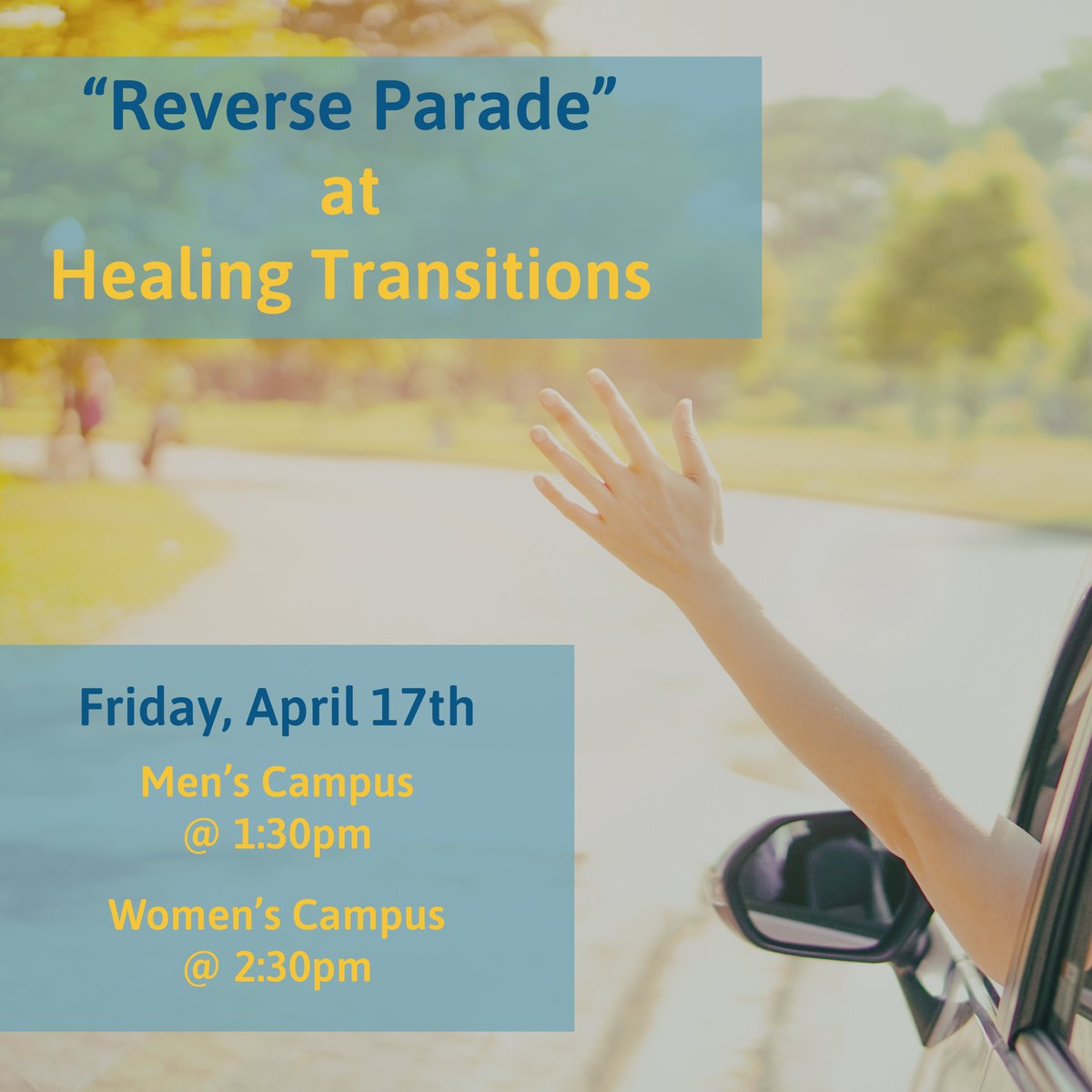 “Reverse Parade”
at
Healing Transitions

Friday, April 17th

Men’s Campus
@ 1:30pm

Women’s Campus
@ 2:30pm